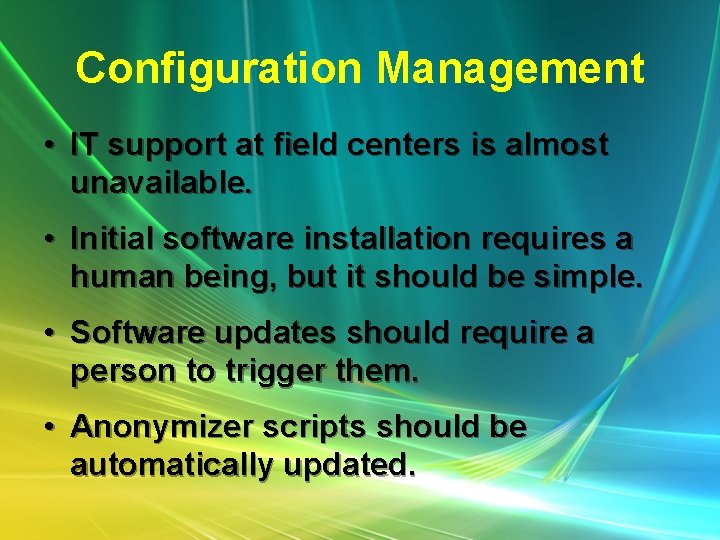 Configuration Management

• IT support at field centers is almost unavailable.

• Initial software installation requires a human being, but it should be simple.

• Software updates should require a person to trigger them.

• Anonymizer scripts should be automatically updated.